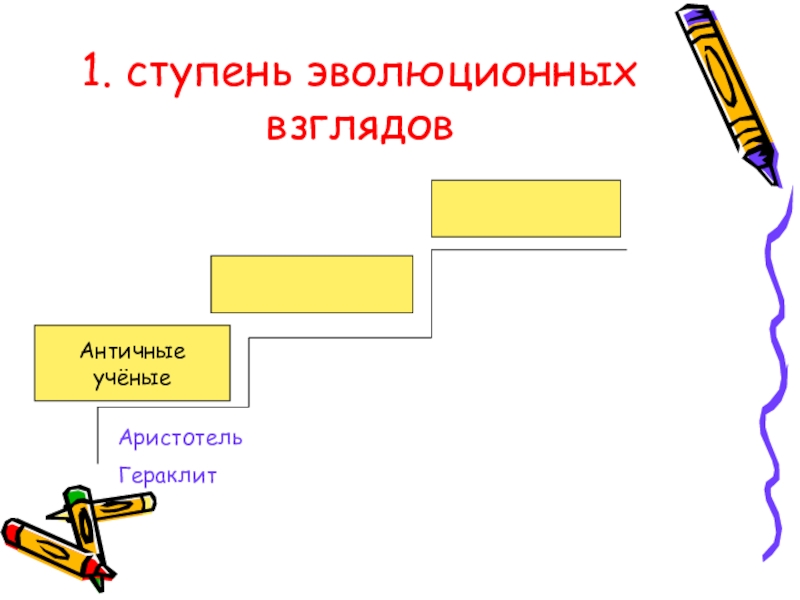 1. ступень эволюционных взглядов

Античные учёные

Аристотель

Гераклит